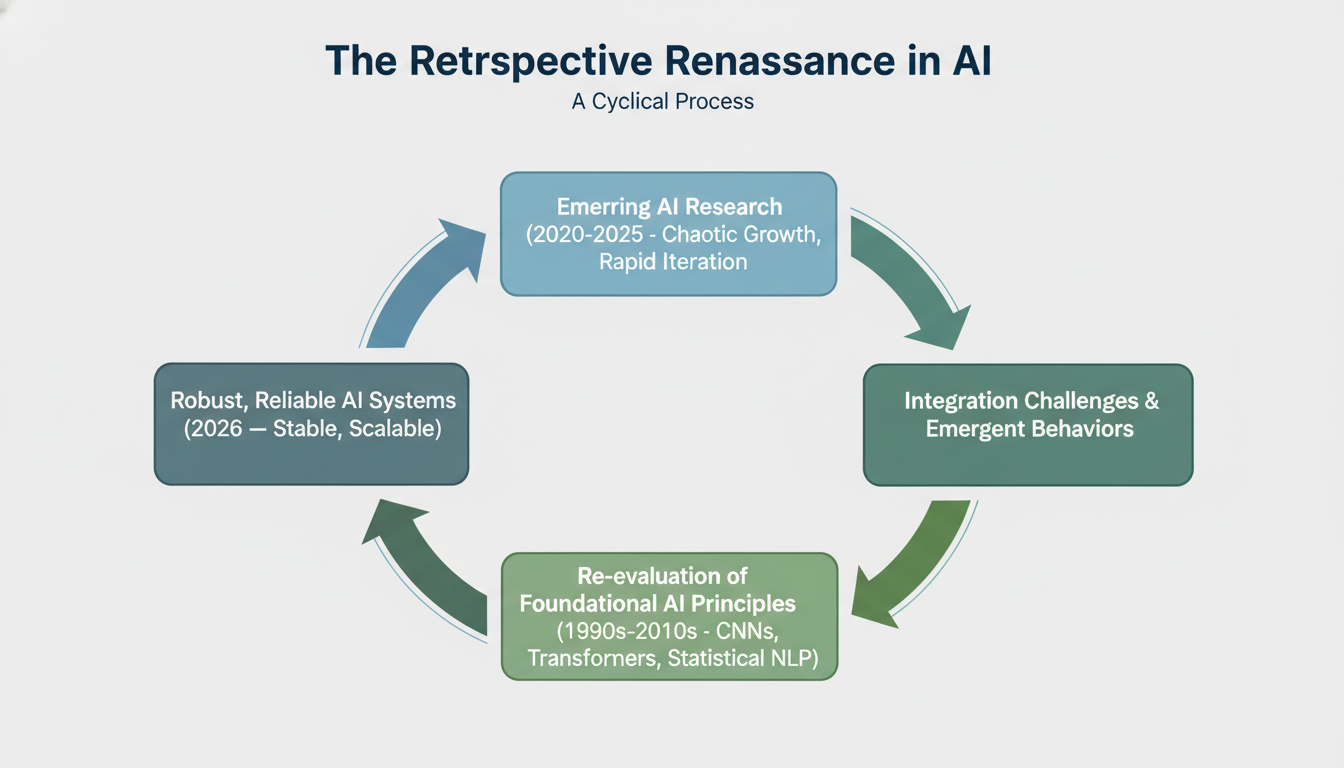 The Retrspective Renassance in AI

A Cyclical Process

Emerring AI Research (2020-2025 - Chaotic Growth, Rapid Iteration

Integration Challenges & Emergent Behaviors

Re-evaluation of Foundational AI Principles (1990s-2010s - CNNs, Transformers, Statistical NLP)

Robust, Reliable AI Systems (2026 — Stable, Scalable)